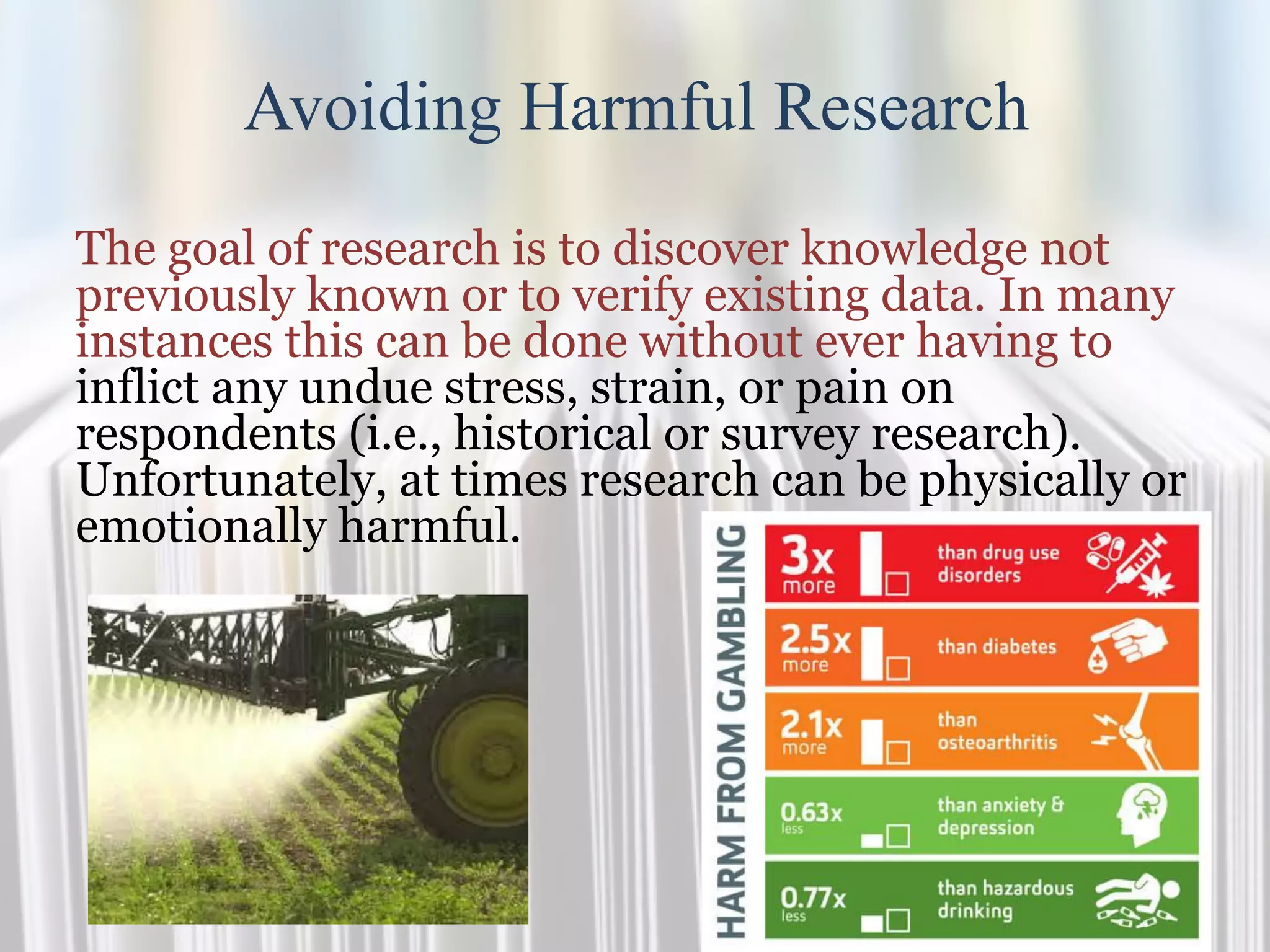 Avoiding Harmful Research

The goal of research is to discover knowledge not previously known or to verify existing data. In many instances this can be done without ever having to inflict any undue stress, strain, or pain on respondents (i.e., historical or survey research). Unfortunately, at times research can be physically or emotionally harmful.

HARM FROM GAMBLING

3x more than drug use disorders

2.5x more than diabetes

2.1x more than osteoarthritis

0.63x less than anxiety & depression

0.77x less than hazardous drinking